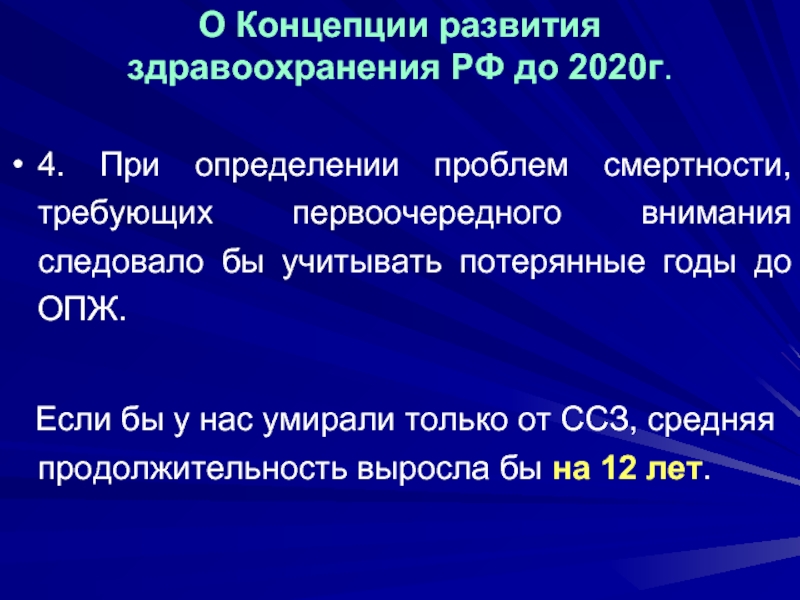 О Концепции развития здравоохранения РФ до 2020г.

• 4. При определении проблем смертности, требующих первоочередного внимания следовало бы учитывать потерянные годы до ОПЖ.

Если бы у нас умирали только от ССЗ, средняя продолжительность выросла бы на 12 лет.